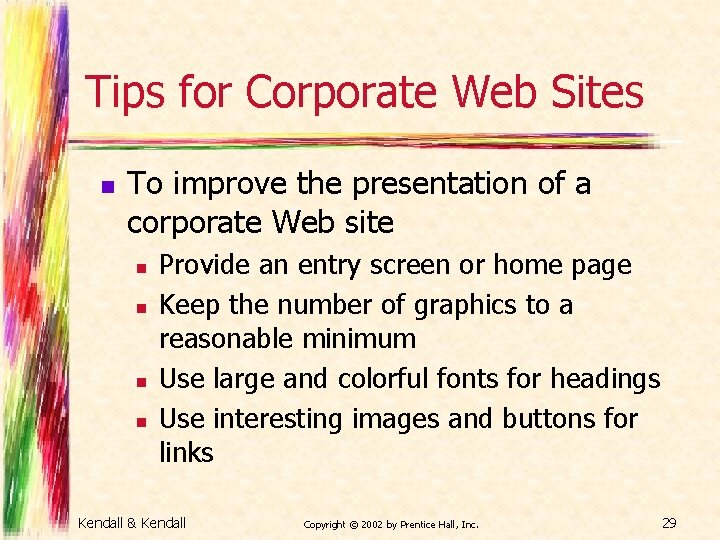 Tips for Corporate Web Sites

- To improve the presentation of a corporate Web site
  - Provide an entry screen or home page
  - Keep the number of graphics to a reasonable minimum
  - Use large and colorful fonts for headings
  - Use interesting images and buttons for links

Kendall & Kendall

Copyright © 2002 by Prentice Hall, Inc.

29